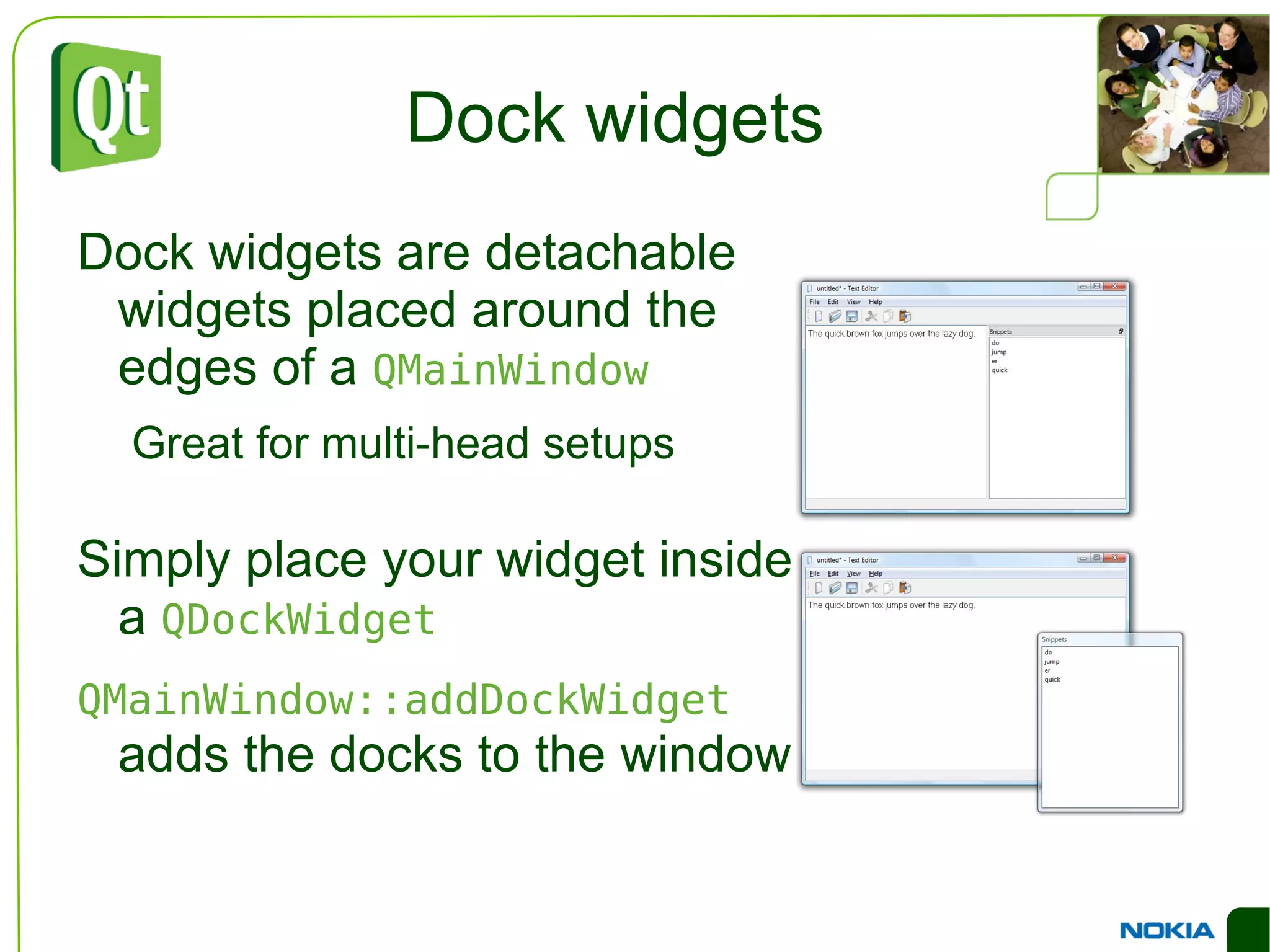 Qt

Dock widgets

Dock widgets are detachable widgets placed around the edges of a QMainWindow

Great for multi-head setups

Simply place your widget inside a QDockWidget

QMainWindow::addDockWidget adds the docks to the window

untitled* - Text Editor
File Edit View Help
The quick brown fox jumps over the lazy dog.
Snippets
do
jump
er
quick

untitled* - Text Editor
File Edit View Help
The quick brown fox jumps over the lazy dog.
Snippets
do
jump
er
quick

NOKIA